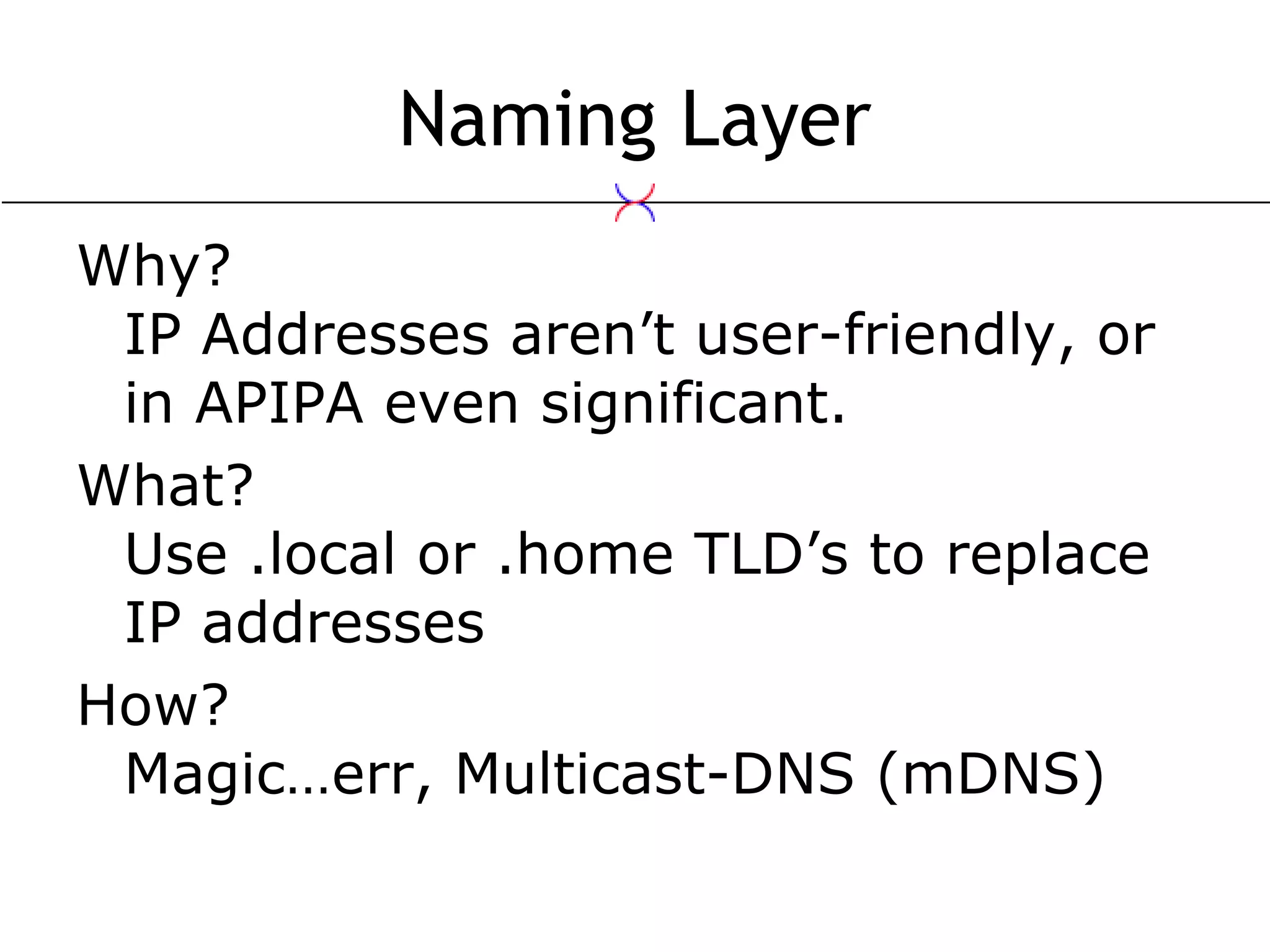 Naming Layer

Why?

IP Addresses aren’t user-friendly, or in APIPA even significant.

What?

Use .local or .home TLD’s to replace IP addresses

How?

Magic…err, Multicast-DNS (mDNS)